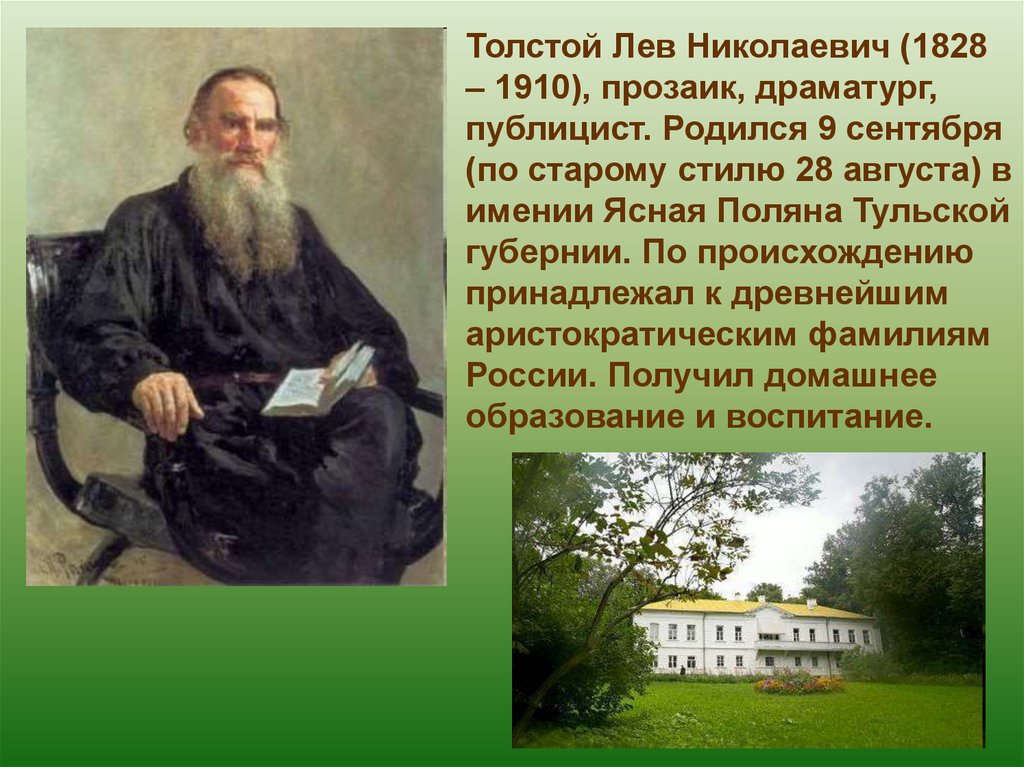 Толстой Лев Николаевич (1828 – 1910), прозаик, драматург, публицист. Родился 9 сентября (по старому стилю 28 августа) в имении Ясная Поляна Тульской губернии. По происхождению принадлежал к древнейшим аристократическим фамилиям России. Получил домашнее образование и воспитание.